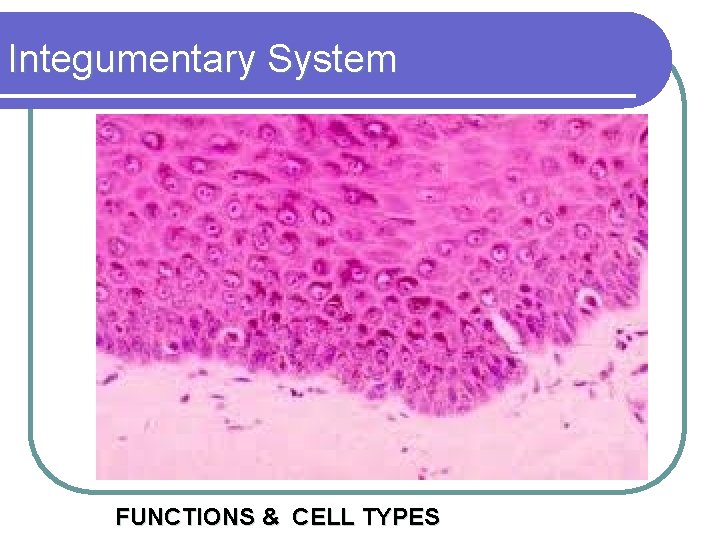 Integumentary System

FUNCTIONS & CELL TYPES